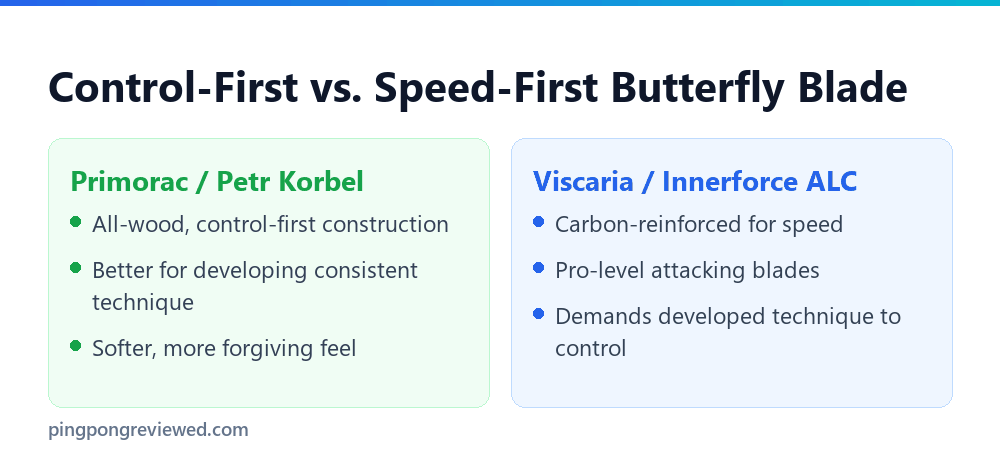 Control-First vs. Speed-First Butterfly Blade

Primorac / Petr Korbel
- All-wood, control-first construction
- Better for developing consistent technique
- Softer, more forgiving feel

Viscaria / Innerforce ALC
- Carbon-reinforced for speed
- Pro-level attacking blades
- Demands developed technique to control

pingpongreviewed.com